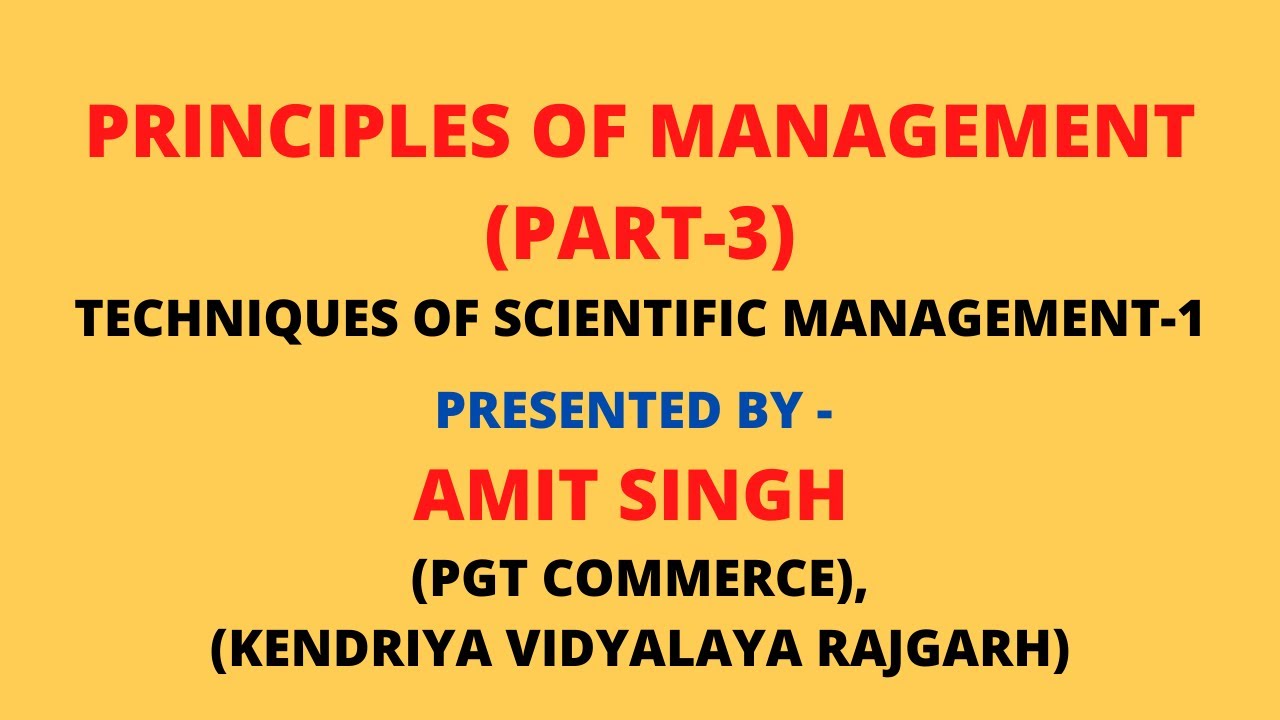 PRINCIPLES OF MANAGEMENT
(PART-3)

TECHNIQUES OF SCIENTIFIC MANAGEMENT-1

PRESENTED BY -

AMIT SINGH

(PGT COMMERCE),
(KENDRIYA VIDYALAYA RAJGARH)